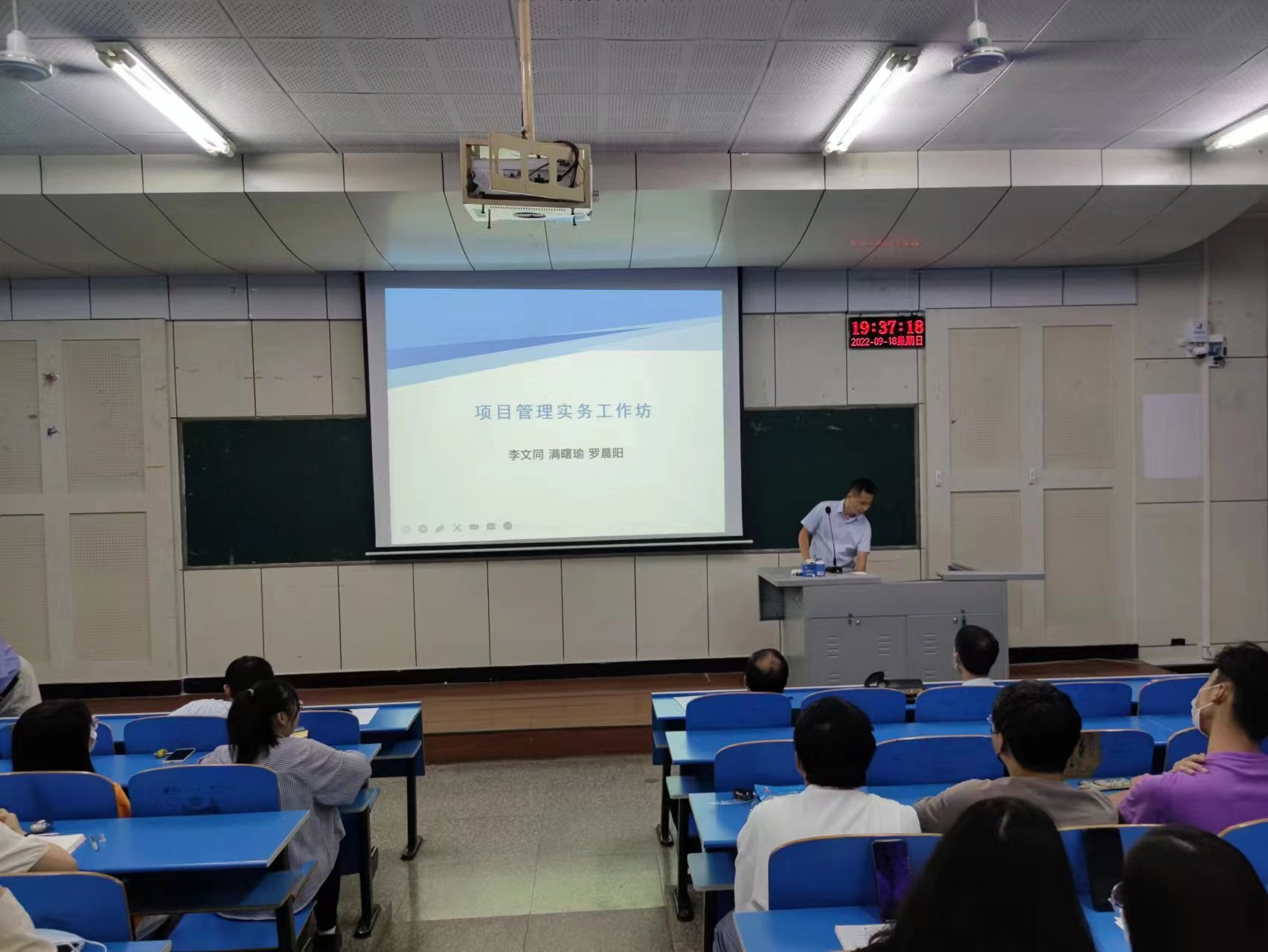 项目管理实务工作坊

李文同 满曙瑜 罗晨阳

19:37:18
2022-09-18星期日